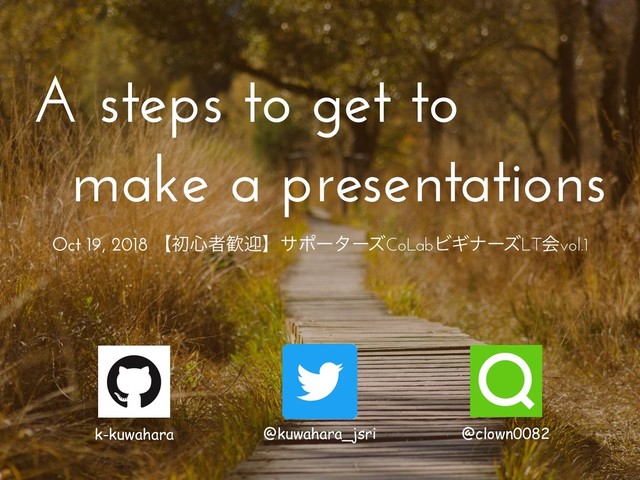 A steps to get to make a presentations

Oct 19, 2018 【初心者歓迎】サポーターズCoLabビギナーズLT会vol.1

k-kuwahara

@kuwahara_jsri

@clown0082